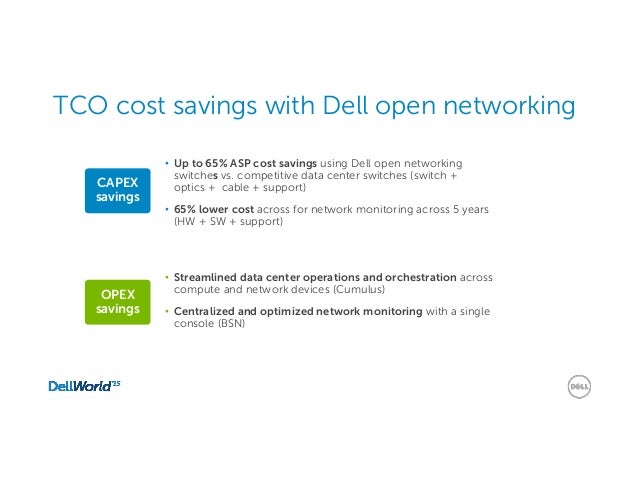 TCO cost savings with Dell open networking

CAPEX savings

• Up to 65% ASP cost savings using Dell open networking switches vs. competitive data center switches (switch + optics + cable + support)

• 65% lower cost across for network monitoring across 5 years (HW + SW + support)

OPEX savings

• Streamlined data center operations and orchestration across compute and network devices (Cumulus)

• Centralized and optimized network monitoring with a single console (BSN)

DellWorld'15

DELL